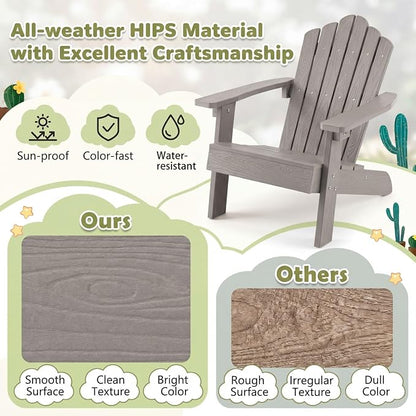 All-weather HIPS Material with Excellent Craftsmanship

Sun-proof

Color-fast

Water-resistant

Ours

Smooth Surface

Clean Texture

Bright Color

Others

Rough Surface

Irregular Texture

Dull Color